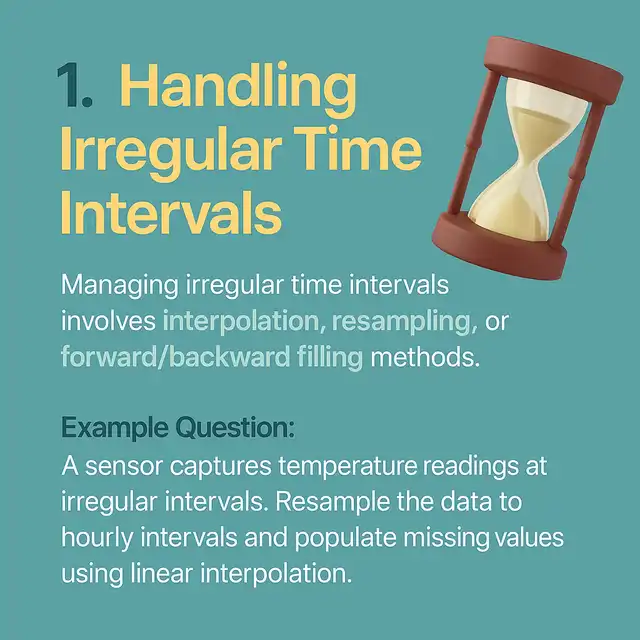 1. Handling Irregular Time Intervals

Managing irregular time intervals involves interpolation, resampling, or forward/backward filling methods.

Example Question:
A sensor captures temperature readings at irregular intervals. Resample the data to hourly intervals and populate missing values using linear interpolation.